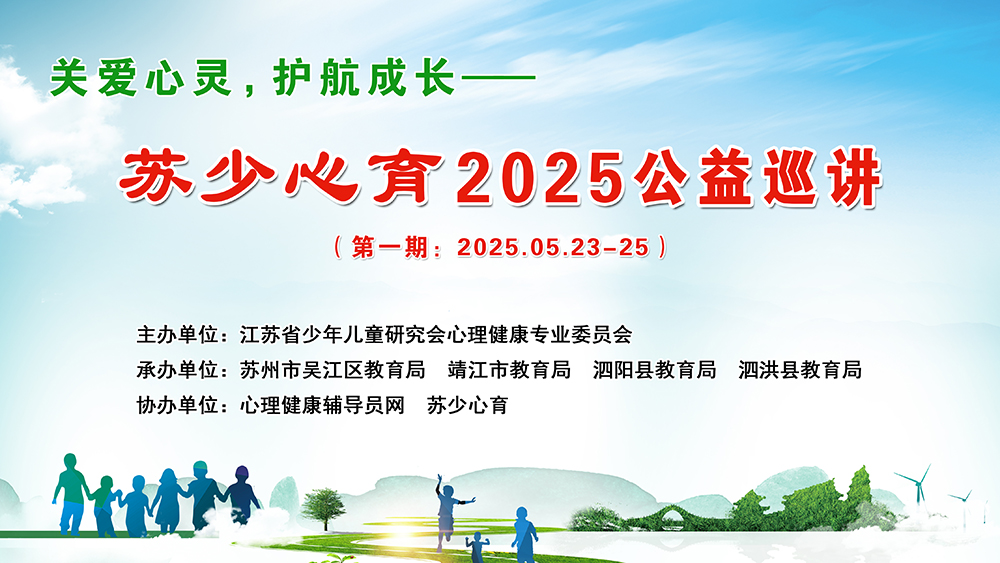 关爱心灵，护航成长——

苏少心育2025公益巡讲

（第一期：2025.05.23-25）

主办单位：江苏省少年儿童研究会心理健康专业委员会
承办单位：苏州市吴江区教育局　靖江市教育局　泗阳县教育局　泗洪县教育局
协办单位：心理健康辅导员网　苏少心育